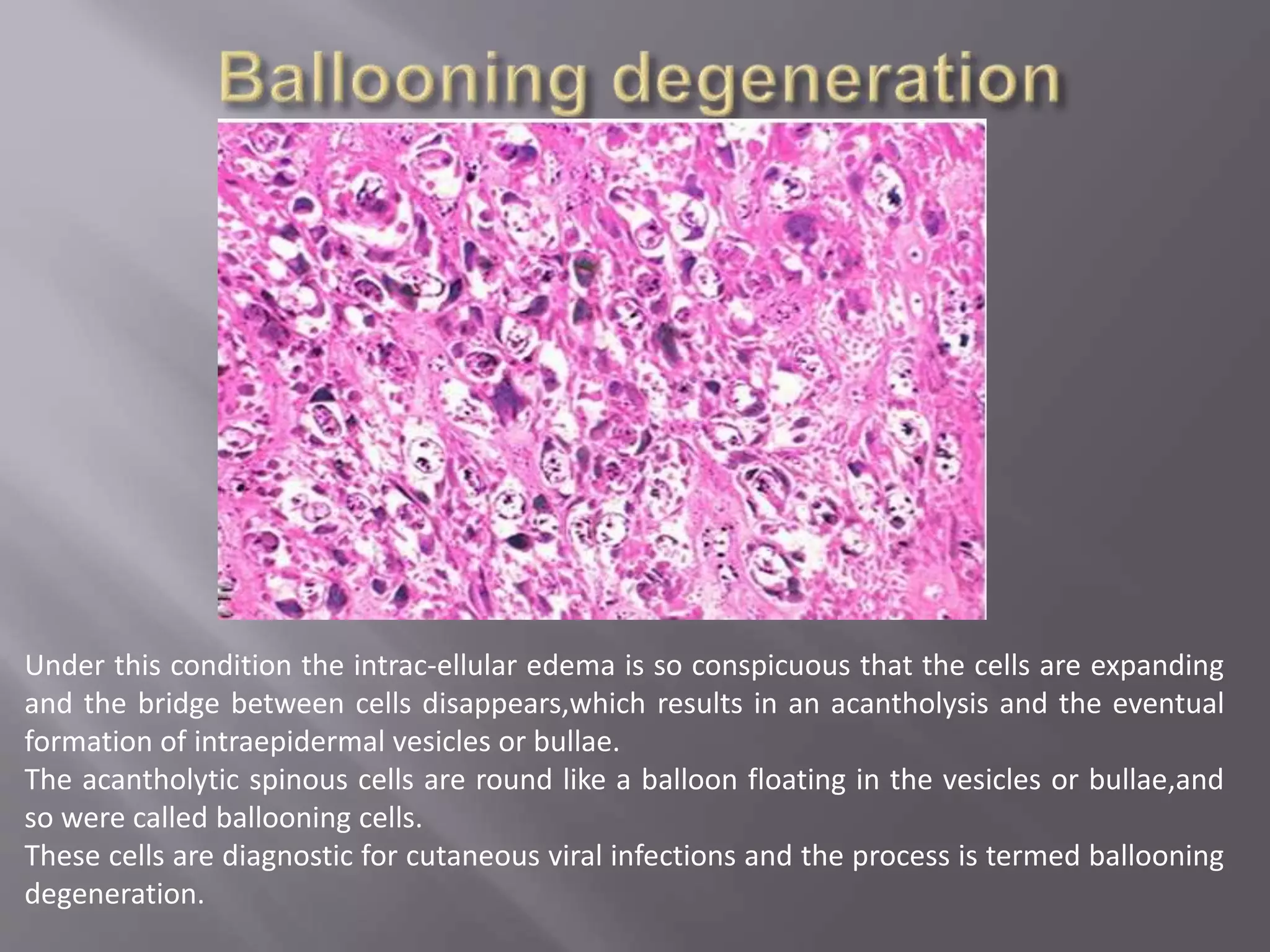 Ballooning degeneration

Under this condition the intrac-ellular edema is so conspicuous that the cells are expanding and the bridge between cells disappears,which results in an acantholysis and the eventual formation of intraepidermal vesicles or bullae.
The acantholytic spinous cells are round like a balloon floating in the vesicles or bullae,and so were called ballooning cells.
These cells are diagnostic for cutaneous viral infections and the process is termed ballooning degeneration.